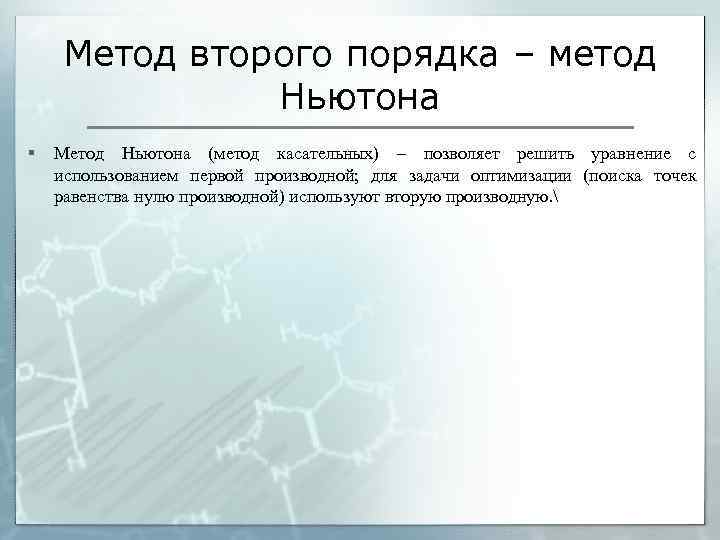 Метод второго порядка – метод Ньютона

▪ Метод Ньютона (метод касательных) – позволяет решить уравнение с использованием первой производной; для задачи оптимизации (поиска точек равенства нулю производной) используют вторую производную.\